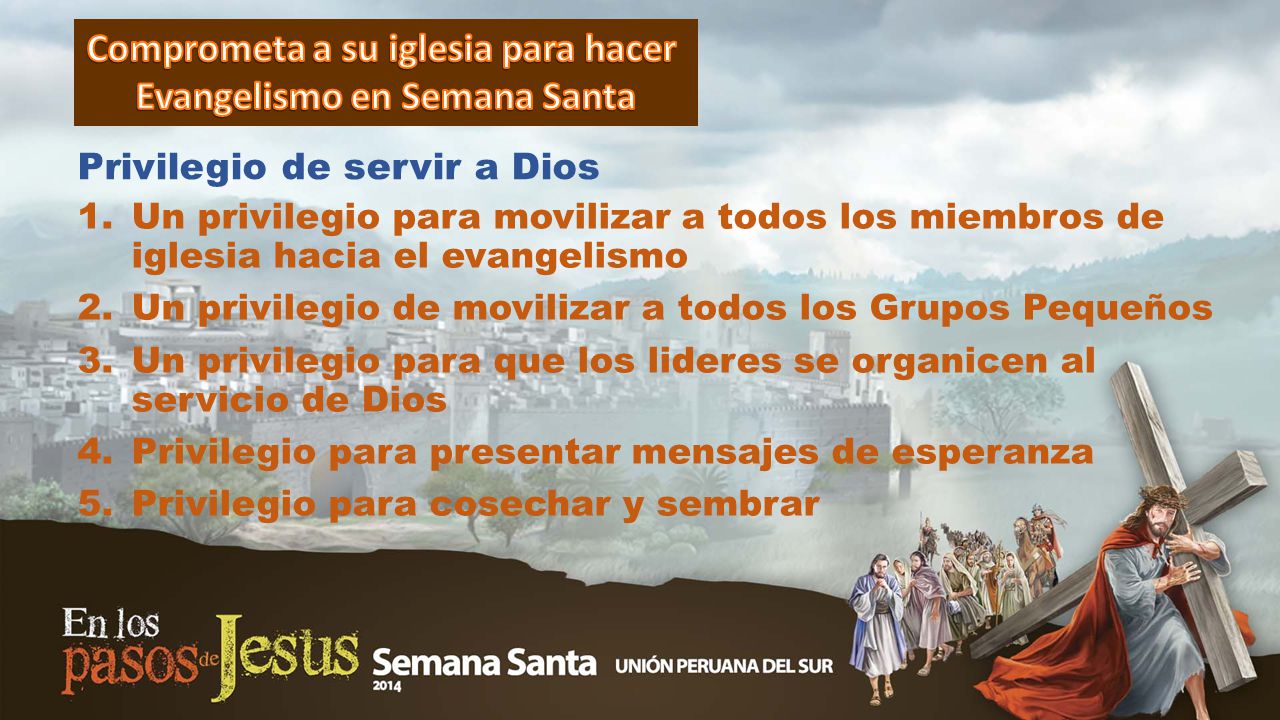 Comprometa a su iglesia para hacer Evangelismo en Semana Santa

Privilegio de servir a Dios

1. Un privilegio para movilizar a todos los miembros de iglesia hacia el evangelismo
2. Un privilegio de movilizar a todos los Grupos Pequeños
3. Un privilegio para que los lideres se organicen al servicio de Dios
4. Privilegio para presentar mensajes de esperanza
5. Privilegio para cosechar y sembrar

En los pasos de Jesus Semana Santa 2014 UNIÓN PERUANA DEL SUR